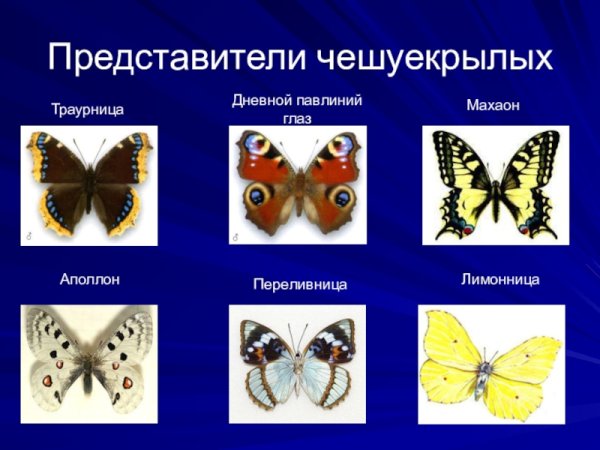 Представители чешуекрылых

Траурница

Дневной павлиний глаз

Махаон

♂

♂

Аполлон

Переливница

Лимонница